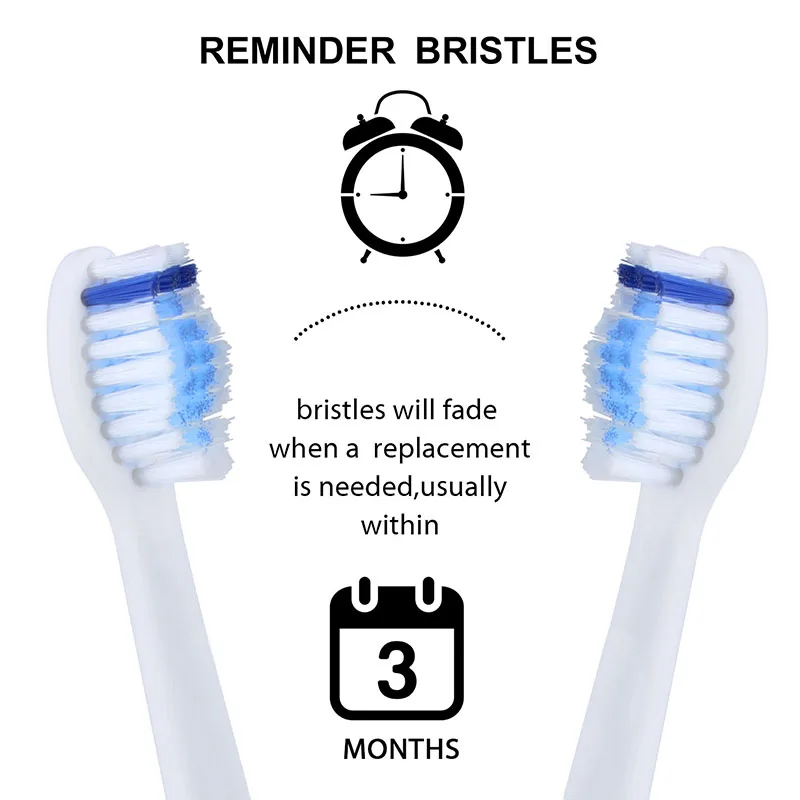 REMINDER BRISTLES

bristles will fade when a replacement is needed,usually within

3

MONTHS